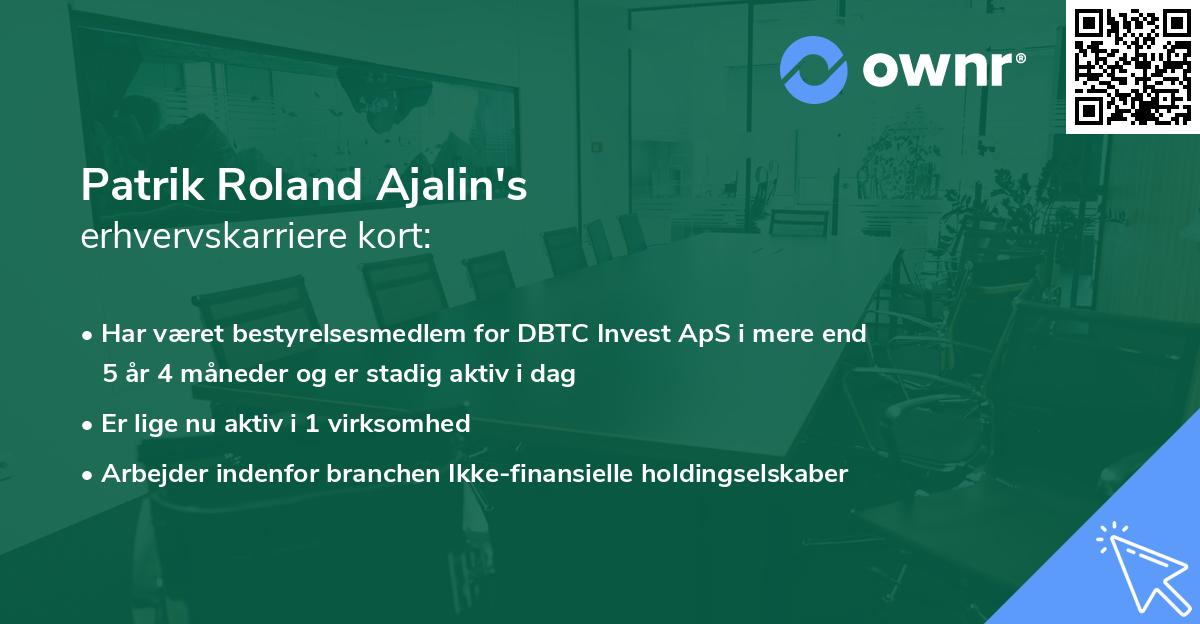 ownr®

Patrik Roland Ajalin's
erhvervskarriere kort:

• Har været bestyrelsesmedlem for DBTC Invest ApS i mere end 5 år 4 måneder og er stadig aktiv i dag

• Er lige nu aktiv i 1 virksomhed

• Arbejder indenfor branchen Ikke-finansielle holdingselskaber